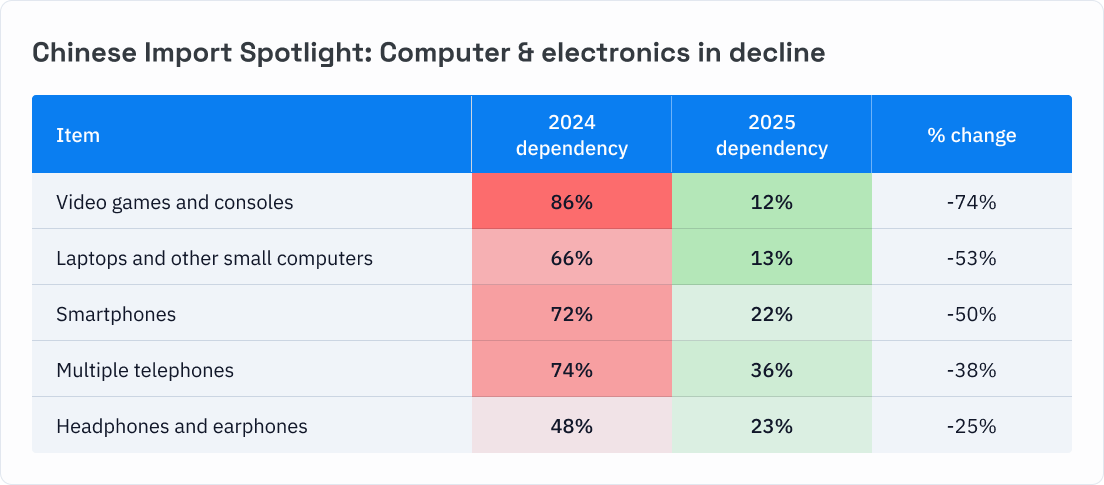 Chinese Import Spotlight: Computer & electronics in decline

| Item | 2024 dependency | 2025 dependency | % change |
|---|---|---|---|
| Video games and consoles | 86% | 12% | -74% |
| Laptops and other small computers | 66% | 13% | -53% |
| Smartphones | 72% | 22% | -50% |
| Multiple telephones | 74% | 36% | -38% |
| Headphones and earphones | 48% | 23% | -25% |